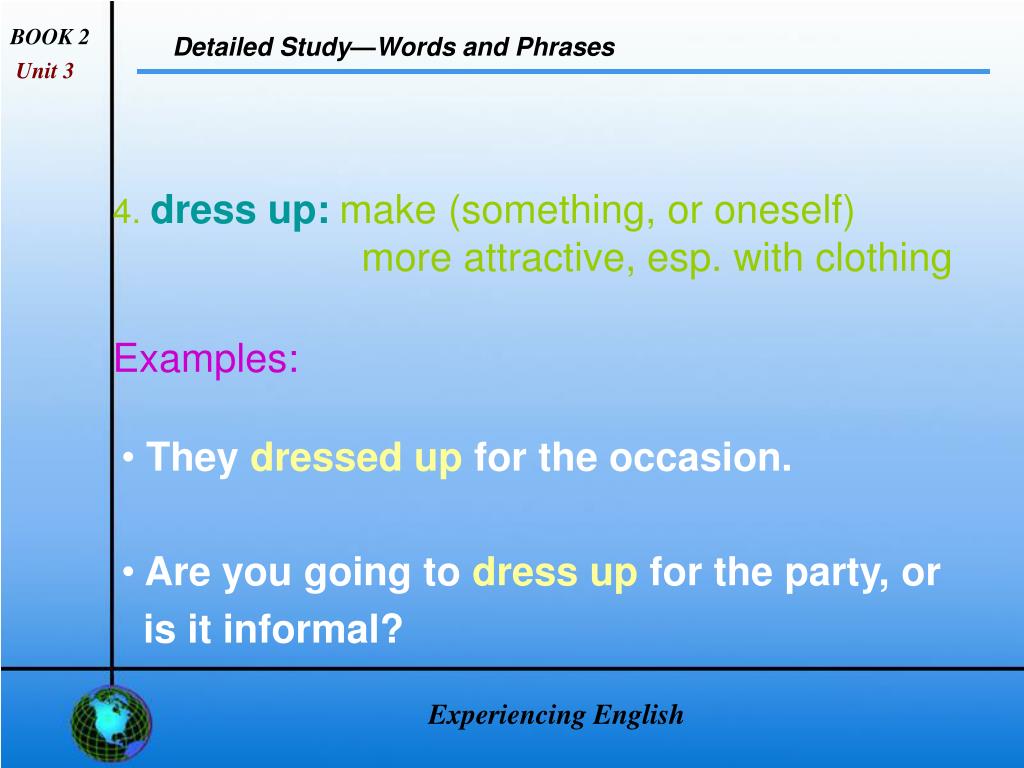 BOOK 2
Unit 3

Detailed Study—Words and Phrases

4. dress up: make (something, or oneself) more attractive, esp. with clothing

Examples:

• They dressed up for the occasion.

• Are you going to dress up for the party, or is it informal?

Experiencing English